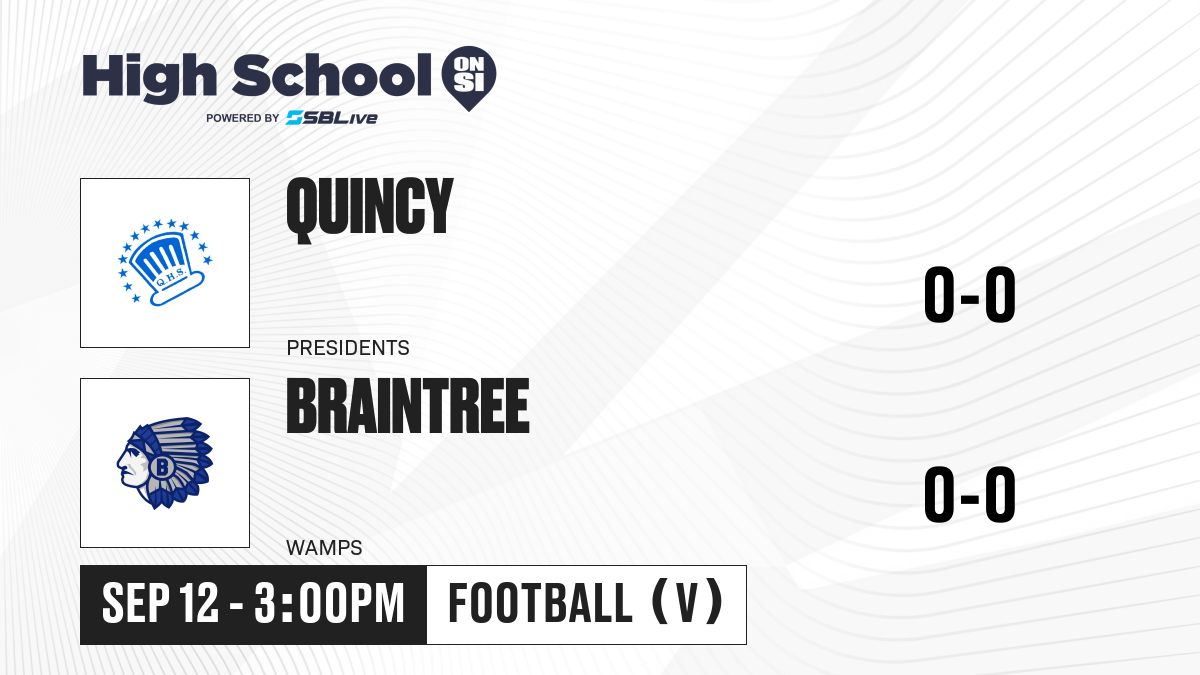 High School ON SI
POWERED BY SBLive

Q.H.S.

QUINCY

PRESIDENTS

0-0

B

BRAINTREE

WAMPS

0-0

SEP 12 - 3:00PM

FOOTBALL (V)